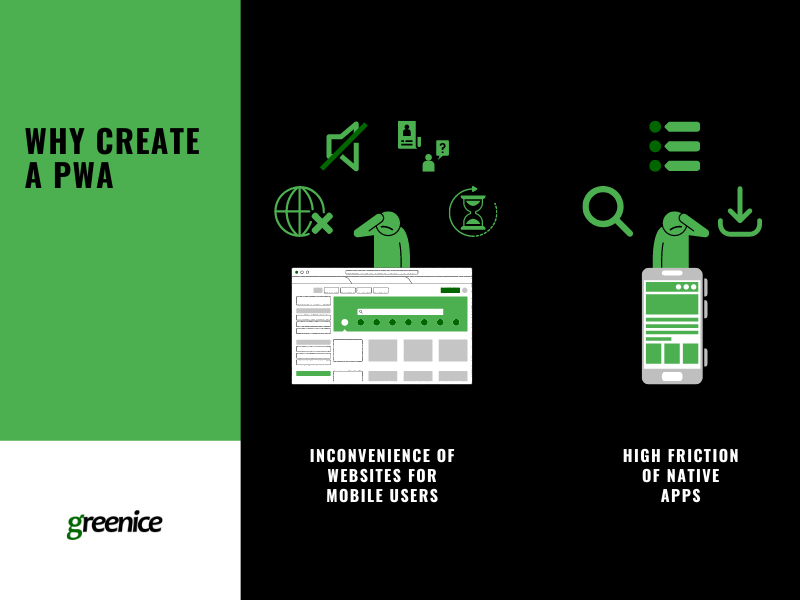 WHY CREATE A PWA

INCONVENIENCE OF WEBSITES FOR MOBILE USERS

HIGH FRICTION OF NATIVE APPS

greenice